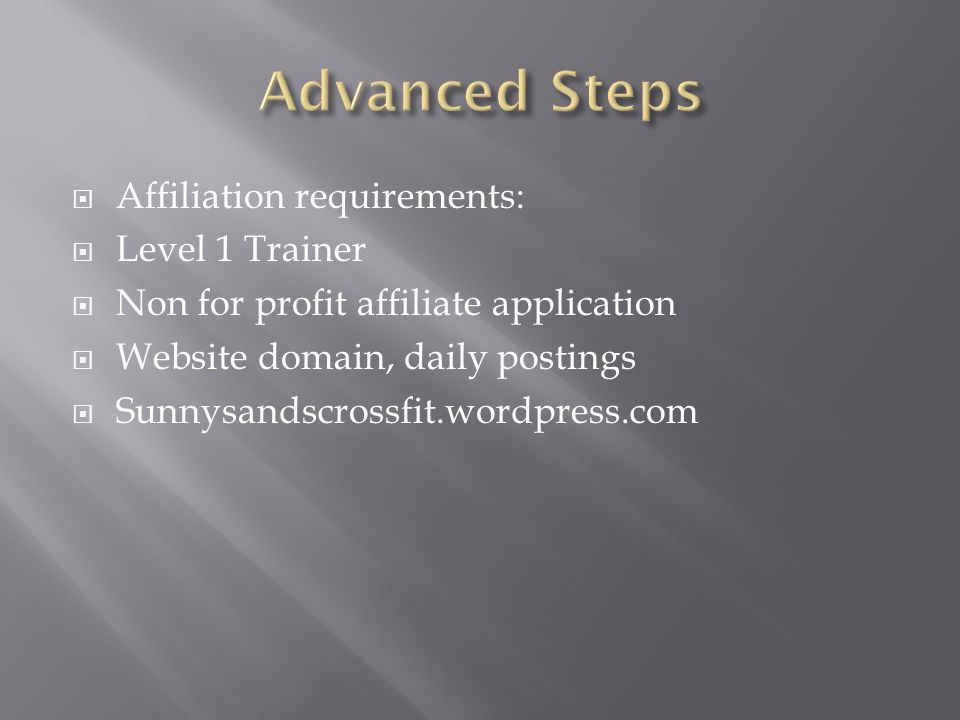 Advanced Steps

Affiliation requirements:
Level 1 Trainer
Non for profit affiliate application
Website domain, daily postings
Sunnysandscrossfit.wordpress.com